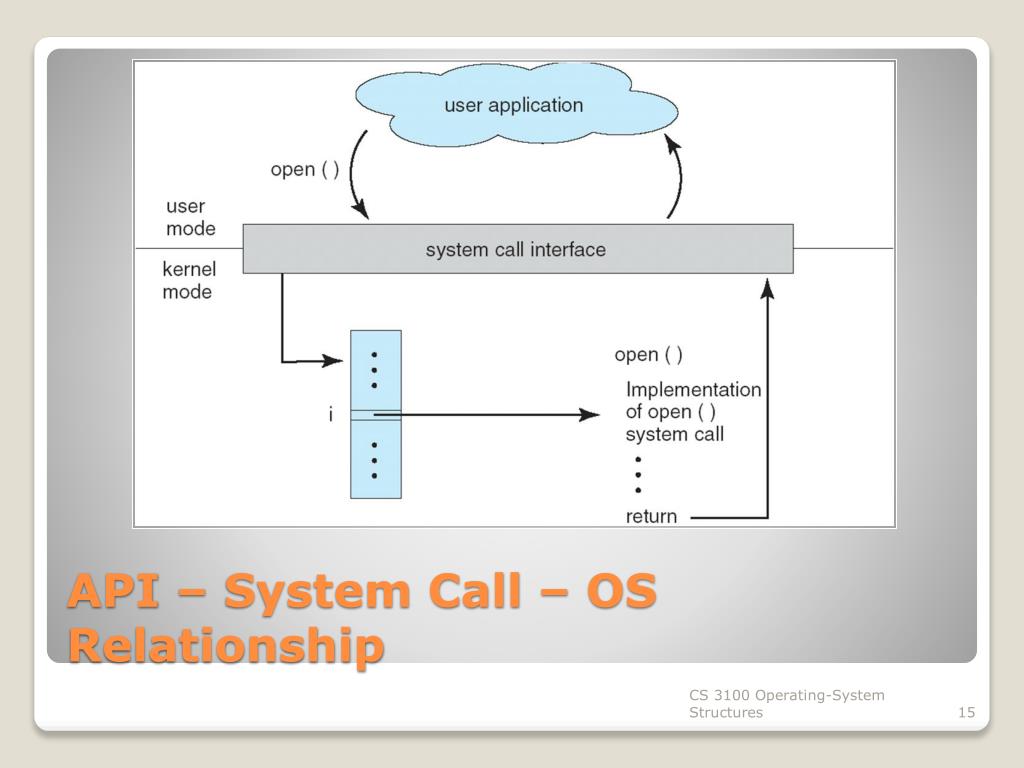 user application

open ( )

user mode

system call interface

kernel mode

i

open ( )

Implementation of open ( ) system call

return

API – System Call – OS Relationship

CS 3100 Operating-System Structures

15